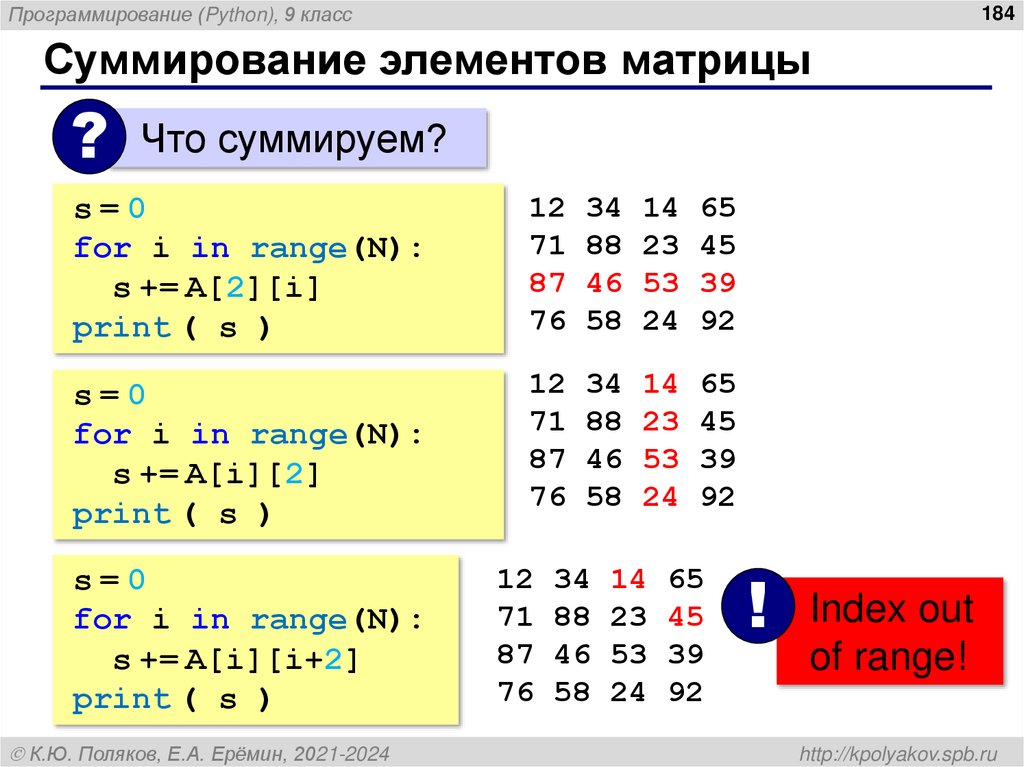 Программирование (Python), 9 класс

184

Суммирование элементов матрицы

?

Что суммируем?

s = 0
for i in range(N):
  s += A[2][i]
print ( s )

12 34 14 65
71 88 23 45
87 46 53 39
76 58 24 92

s = 0
for i in range(N):
  s += A[i][2]
print ( s )

12 34 14 65
71 88 23 45
87 46 53 39
76 58 24 92

s = 0
for i in range(N):
  s += A[i][i+2]
print ( s )

12 34 14 65
71 88 23 45
87 46 53 39
76 58 24 92

!

Index out of range!

© К.Ю. Поляков, Е.А. Ерёмин, 2021-2024

http://kpolyakov.spb.ru